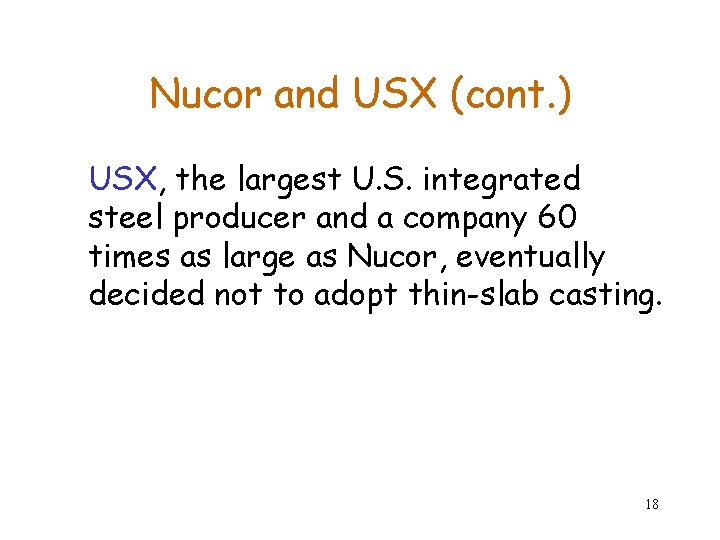 Nucor and USX (cont.)

USX, the largest U.S. integrated steel producer and a company 60 times as large as Nucor, eventually decided not to adopt thin-slab casting.

18